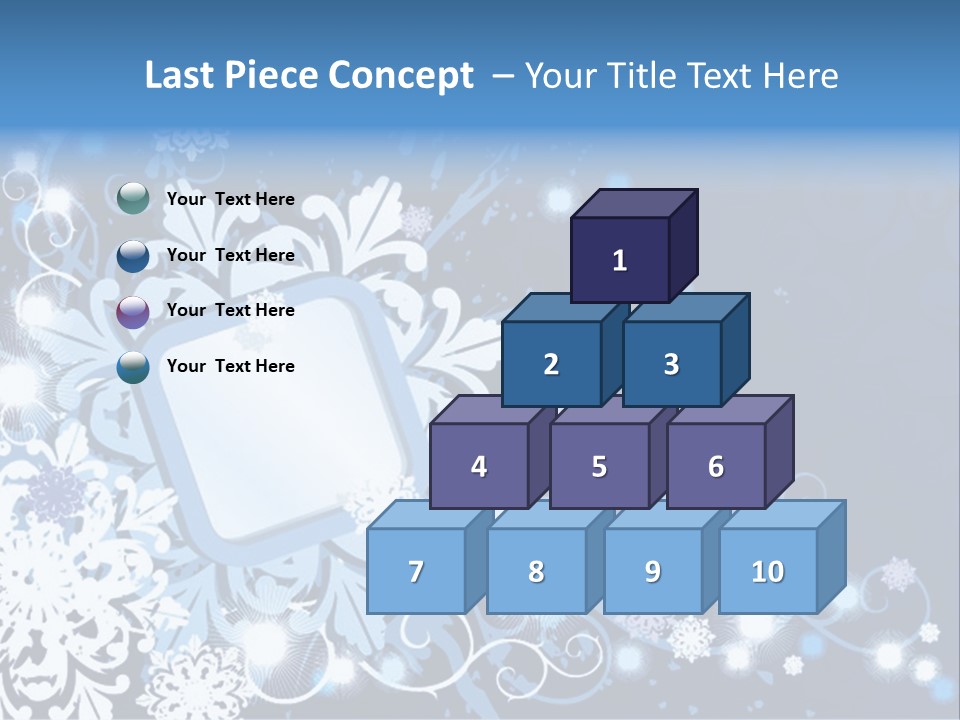 Last Piece Concept – Your Title Text Here

Your Text Here

Your Text Here

Your Text Here

Your Text Here

1

2 3

4 5 6

7 8 9 10